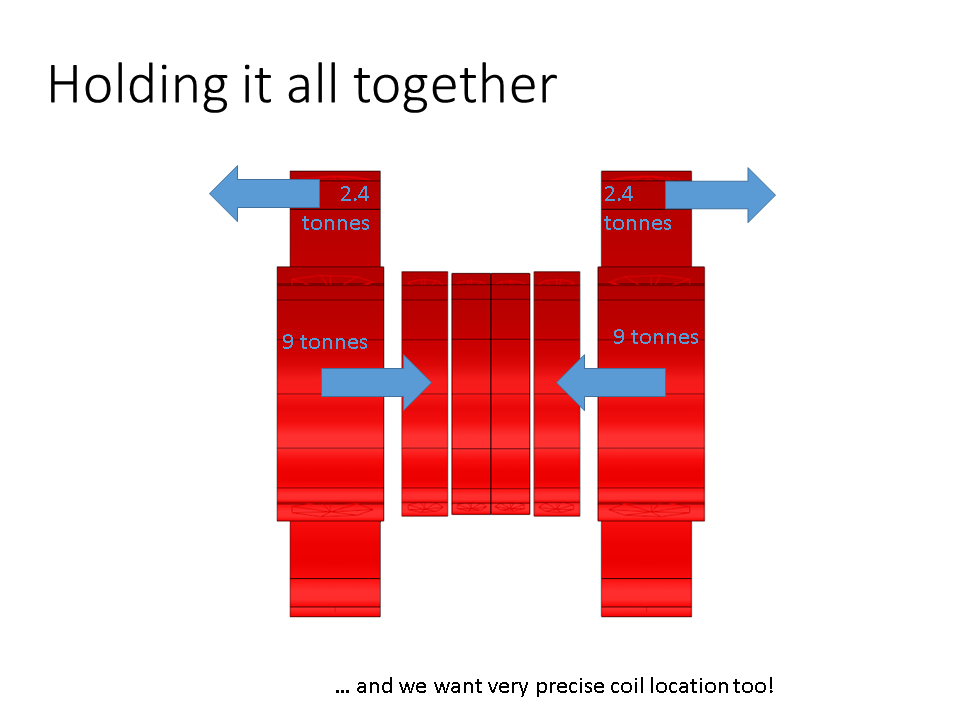 Holding it all together

2.4 tonnes

2.4 tonnes

9 tonnes

9 tonnes

… and we want very precise coil location too!